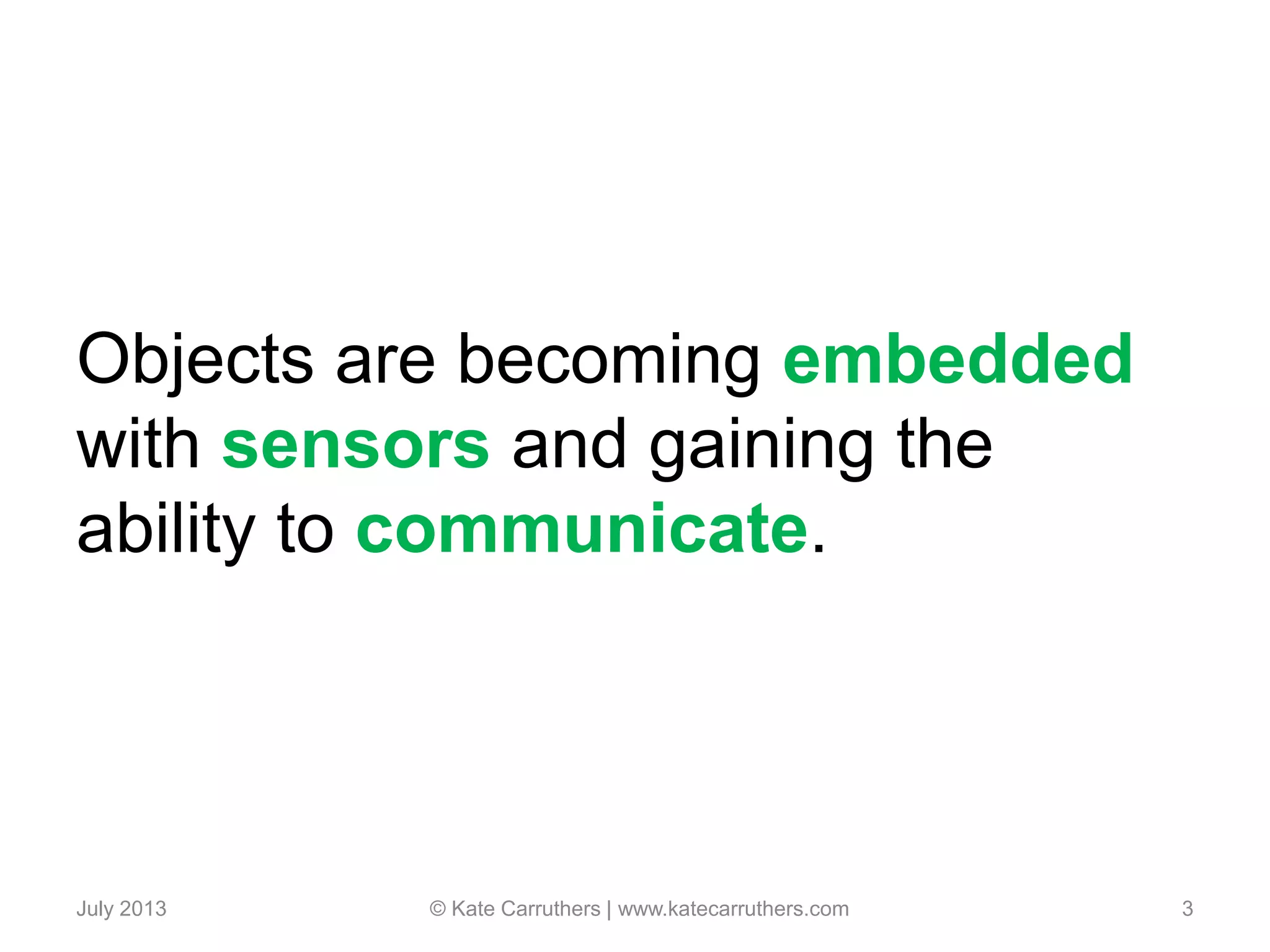 Objects are becoming embedded with sensors and gaining the ability to communicate.

July 2013

© Kate Carruthers | www.katecarruthers.com

3